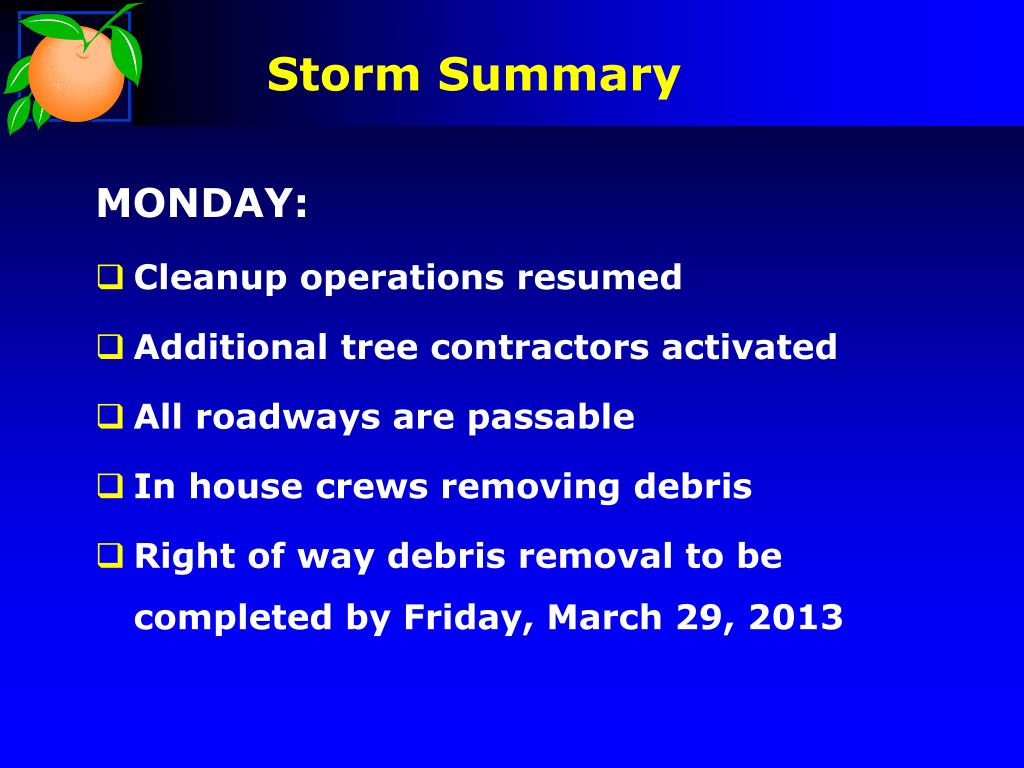 Storm Summary

MONDAY:

❑ Cleanup operations resumed

❑ Additional tree contractors activated

❑ All roadways are passable

❑ In house crews removing debris

❑ Right of way debris removal to be completed by Friday, March 29, 2013